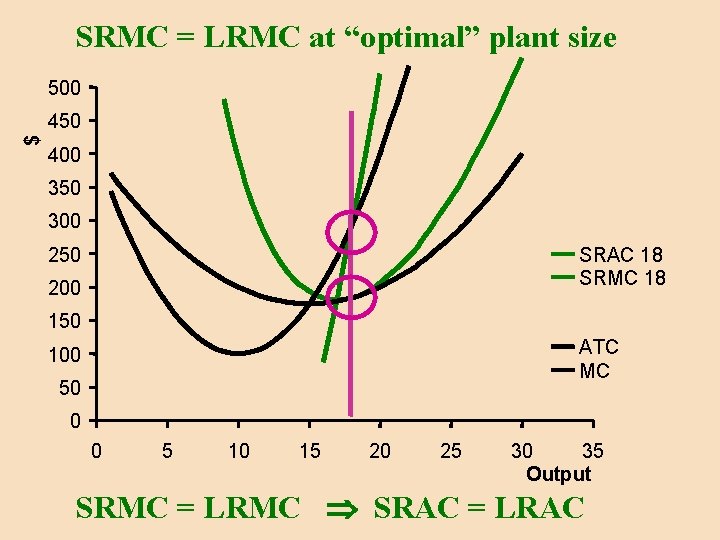 SRMC = LRMC at “optimal” plant size

$

500
450
400
350
300
250
200
150
100
50
0

0
5
10
15
20
25
30
35

Output

SRAC 18
SRMC 18

ATC
MC

SRMC = LRMC $\Rightarrow$ SRAC = LRAC